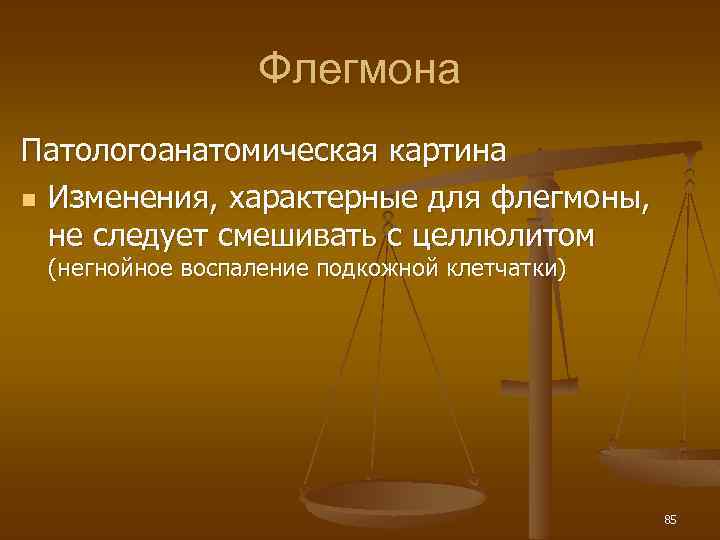 Флегмона

Патологоанатомическая картина

Изменения, характерные для флегмоны, не следует смешивать с целлюлитом (негнойное воспаление подкожной клетчатки)

85